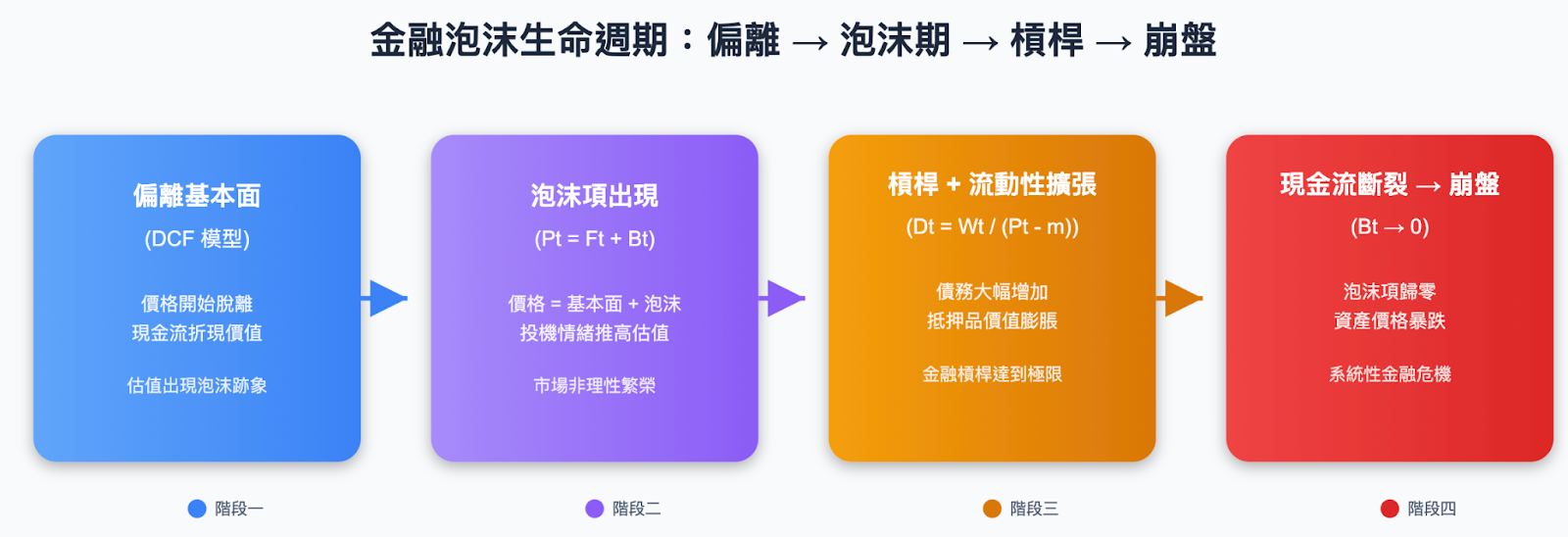 金融泡沫生命週期：偏離 → 泡沫期 → 槓桿 → 崩盤

偏離基本面
(DCF 模型)

價格開始脫離
現金流折現價值

估值出現泡沫跡象

泡沫項出現
(Pt = Ft + Bt)

價格 = 基本面 + 泡沫
投機情緒推高估值

市場非理性繁榮

槓桿 + 流動性擴張
(Dt = Wt / (Pt - m))

債務大幅增加
抵押品價值膨脹

金融槓桿達到極限

現金流斷裂 → 崩盤
(Bt → 0)

泡沫項歸零
資產價格暴跌

系統性金融危機

階段一

階段二

階段三

階段四